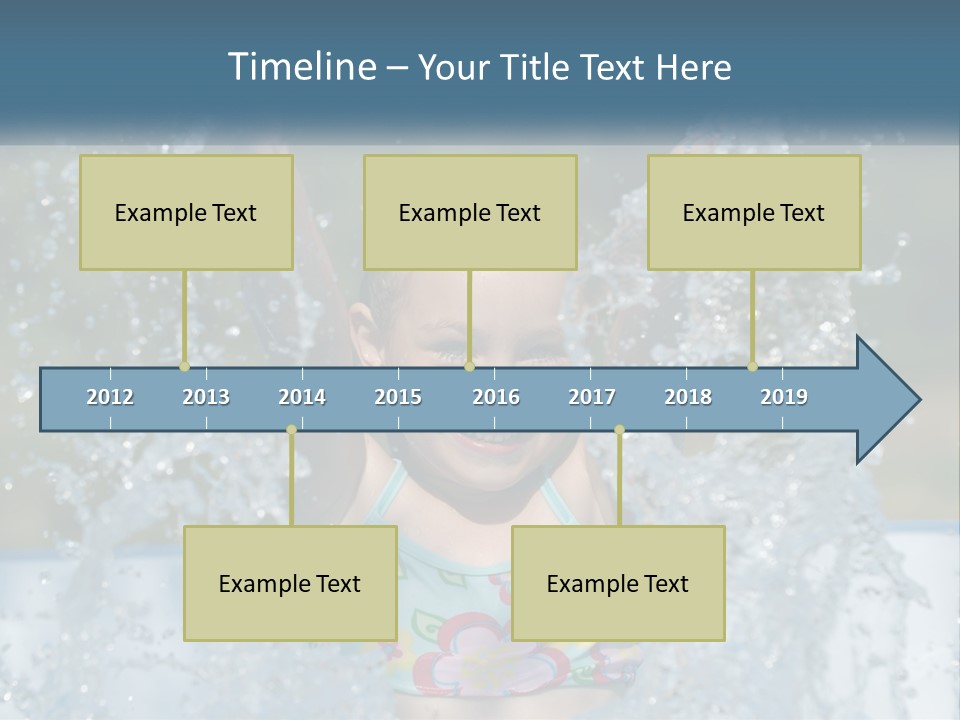 Timeline – Your Title Text Here

Example Text

Example Text

Example Text

2012 2013 2014 2015 2016 2017 2018 2019

Example Text

Example Text